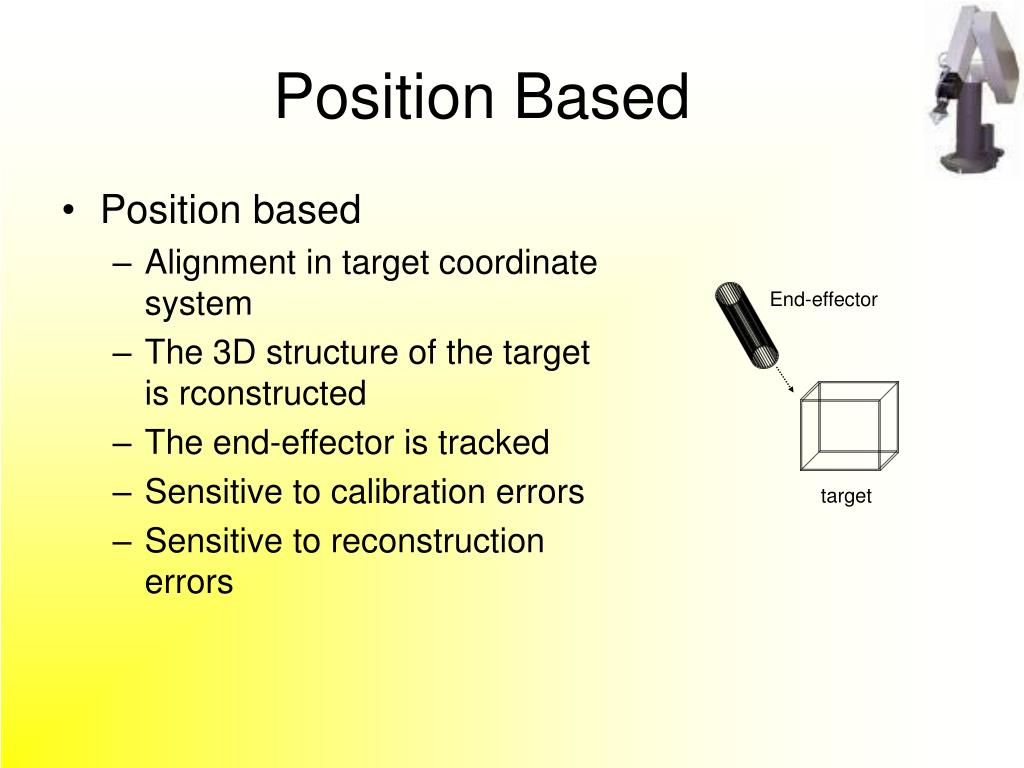 Position Based

• Position based
– Alignment in target coordinate system
– The 3D structure of the target is rconstructed
– The end-effector is tracked
– Sensitive to calibration errors
– Sensitive to reconstruction errors

End-effector

target